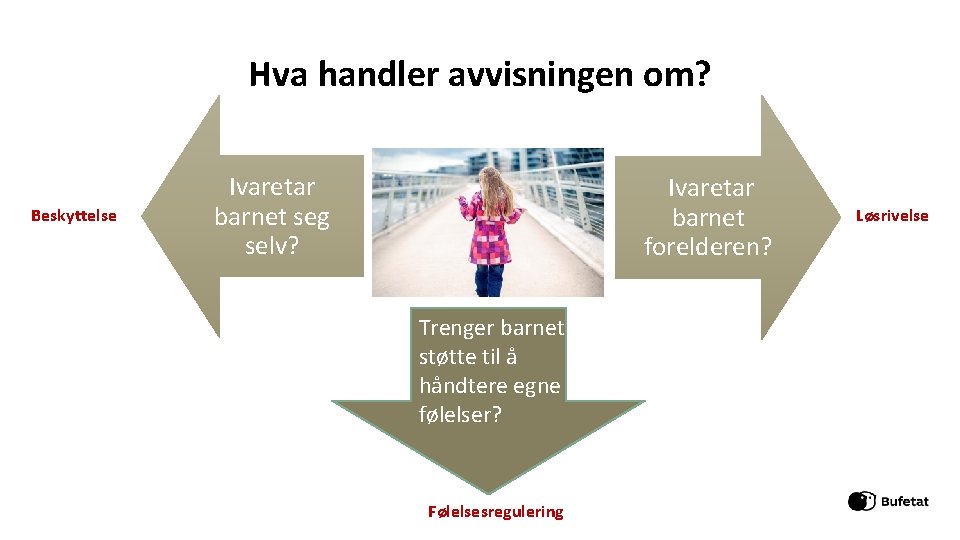 Hva handler avvisningen om?

Beskyttelse

Ivaretar barnet seg selv?

Ivaretar barnet forelderen?

Løsrivelse

Trenger barnet støtte til å håndtere egne følelser?

Følelsesregulering

Bufetat